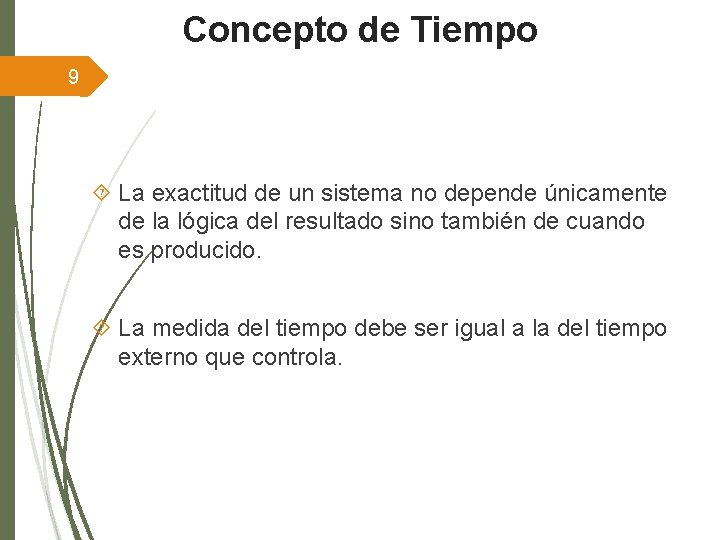 Concepto de Tiempo

9

La exactitud de un sistema no depende únicamente de la lógica del resultado sino también de cuando es producido.

La medida del tiempo debe ser igual a la del tiempo externo que controla.